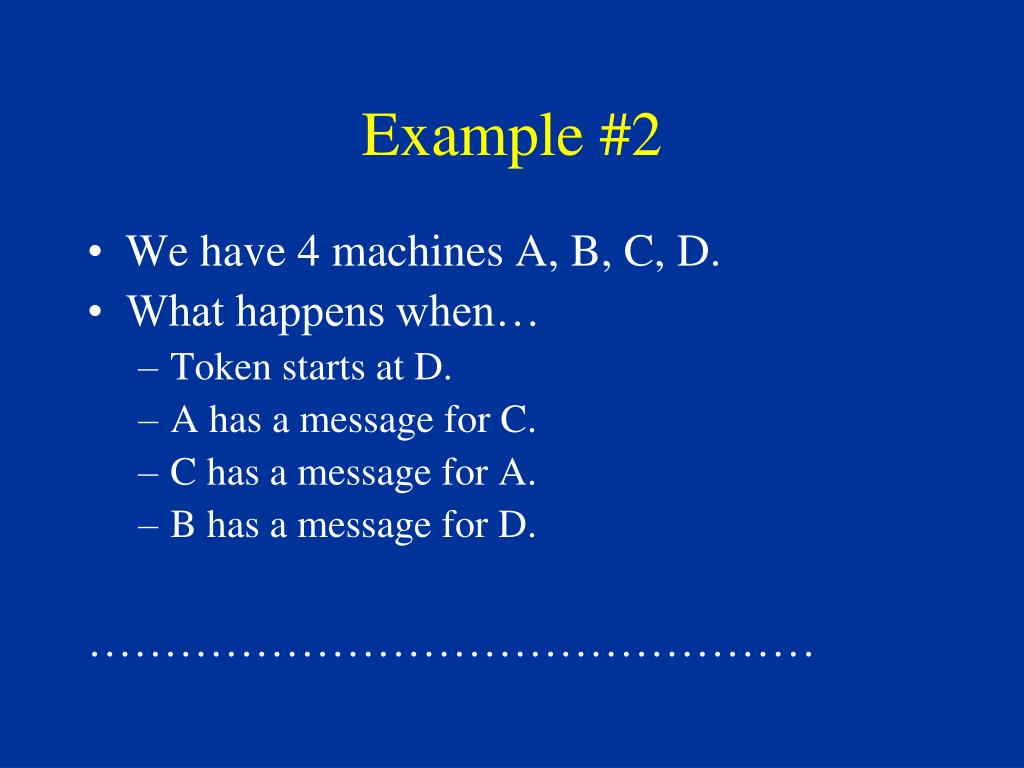 Example #2

• We have 4 machines A, B, C, D.
• What happens when…
– Token starts at D.
– A has a message for C.
– C has a message for A.
– B has a message for D.

…………………………………………